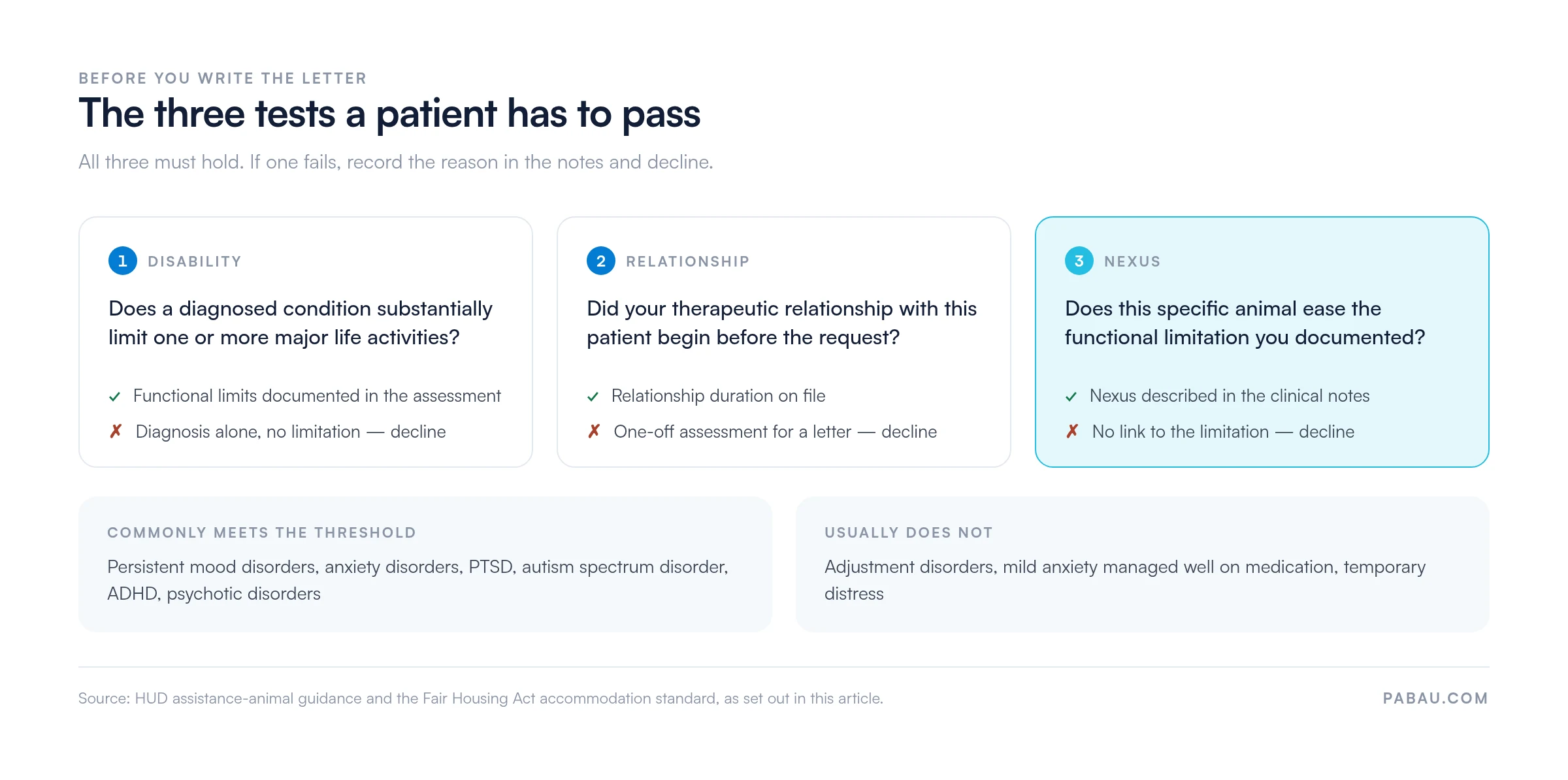 BEFORE YOU WRITE THE LETTER

The three tests a patient has to pass

All three must hold. If one fails, record the reason in the notes and decline.

1 DISABILITY

Does a diagnosed condition substantially limit one or more major life activities?

✓ Functional limits documented in the assessment

✗ Diagnosis alone, no limitation — decline

2 RELATIONSHIP

Did your therapeutic relationship with this patient begin before the request?

✓ Relationship duration on file

✗ One-off assessment for a letter — decline

3 NEXUS

Does this specific animal ease the functional limitation you documented?

✓ Nexus described in the clinical notes

✗ No link to the limitation — decline

COMMONLY MEETS THE THRESHOLD

Persistent mood disorders, anxiety disorders, PTSD, autism spectrum disorder, ADHD, psychotic disorders

USUALLY DOES NOT

Adjustment disorders, mild anxiety managed well on medication, temporary distress

Source: HUD assistance-animal guidance and the Fair Housing Act accommodation standard, as set out in this article.

PABAU.COM